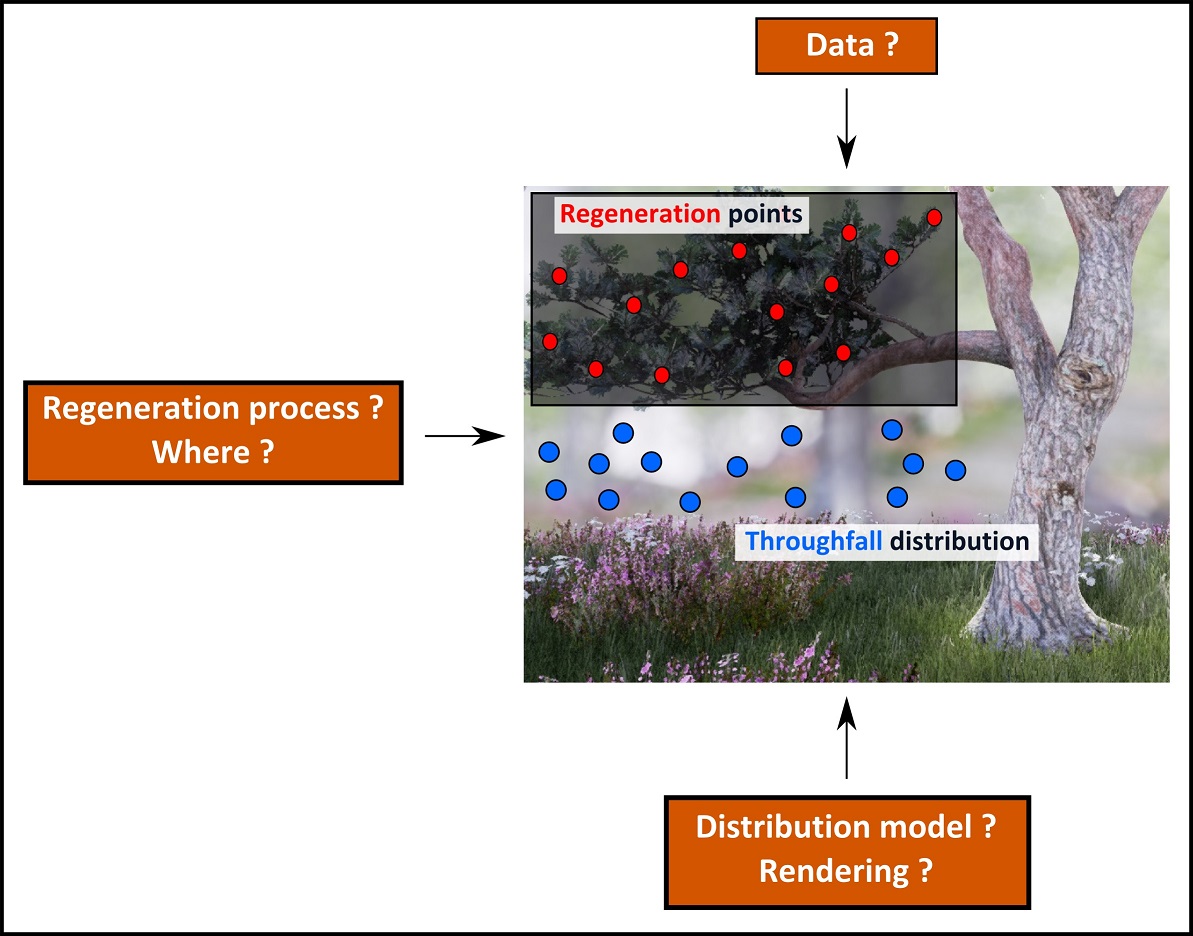 Data ?

Regeneration points

Regeneration process ?
Where ?

Throughfall distribution

Distribution model ?
Rendering ?